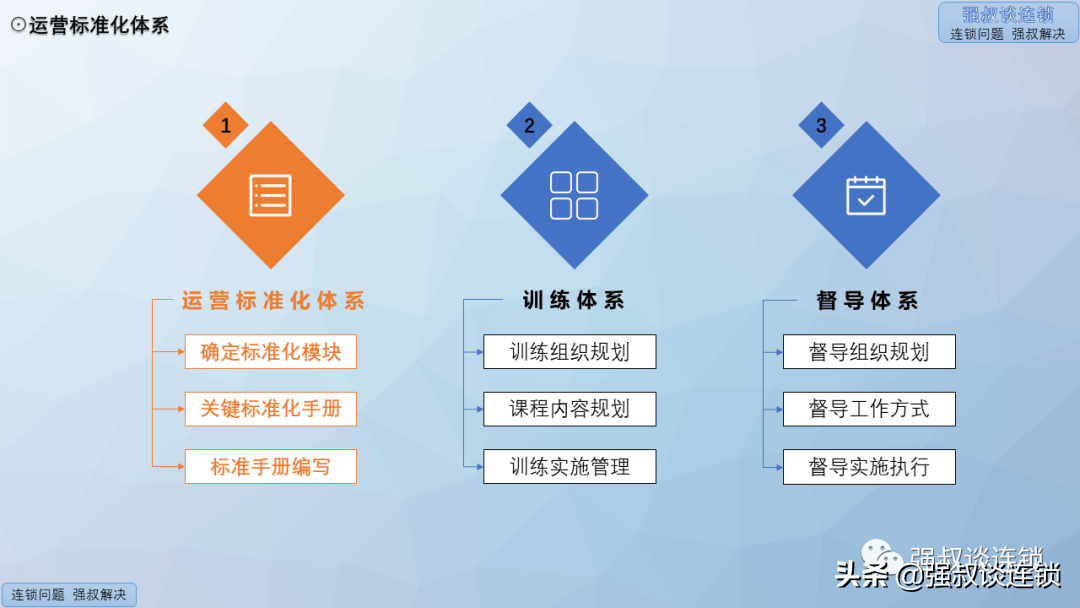 ⊙运营标准化体系

强叔谈连锁
连锁问题 强叔解决

1
运营标准化体系
确定标准化模块
关键标准化手册
标准手册编写

2
训练体系
训练组织规划
课程内容规划
训练实施管理

3
督导体系
督导组织规划
督导工作方式
督导实施执行

强叔谈连锁
头条 @强叔谈连锁

连锁问题 强叔解决